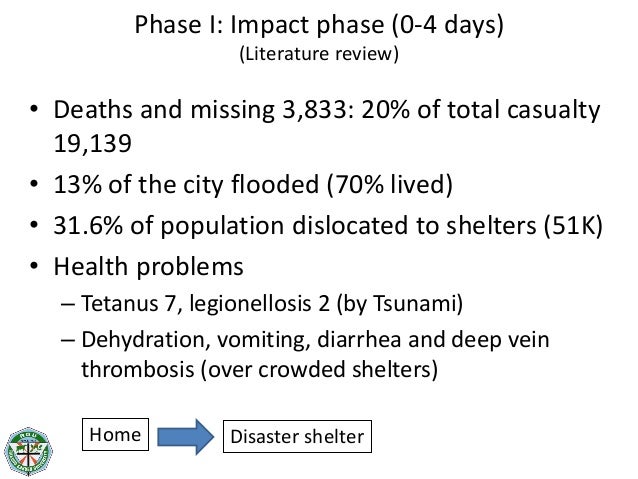 Phase I: Impact phase (0-4 days)
(Literature review)

• Deaths and missing 3,833: 20% of total casualty 19,139
• 13% of the city flooded (70% lived)
• 31.6% of population dislocated to shelters (51K)
• Health problems
– Tetanus 7, legionellosis 2 (by Tsunami)
– Dehydration, vomiting, diarrhea and deep vein thrombosis (over crowded shelters)

Home

Disaster shelter